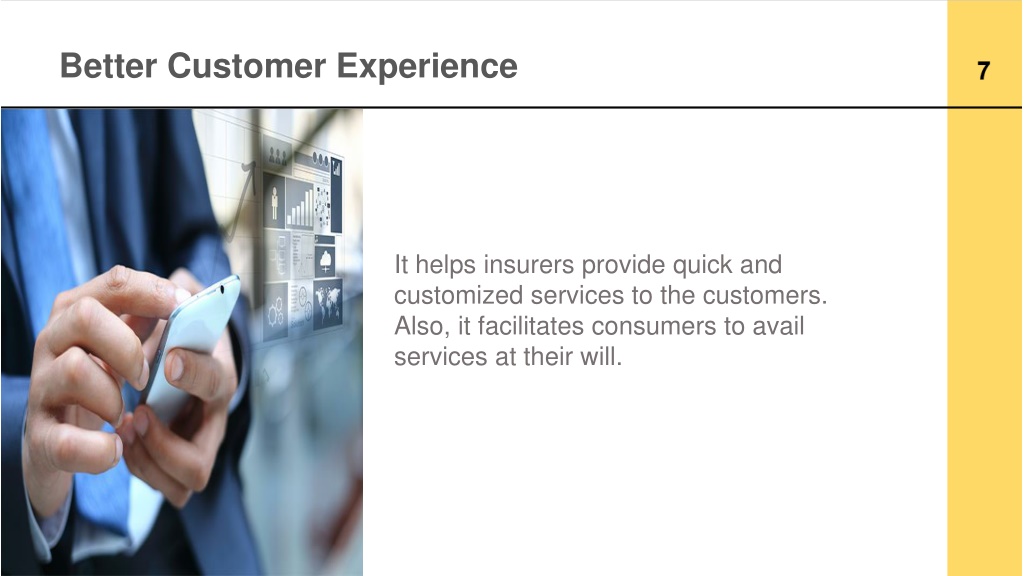 Better Customer Experience

7

It helps insurers provide quick and customized services to the customers. Also, it facilitates consumers to avail services at their will.